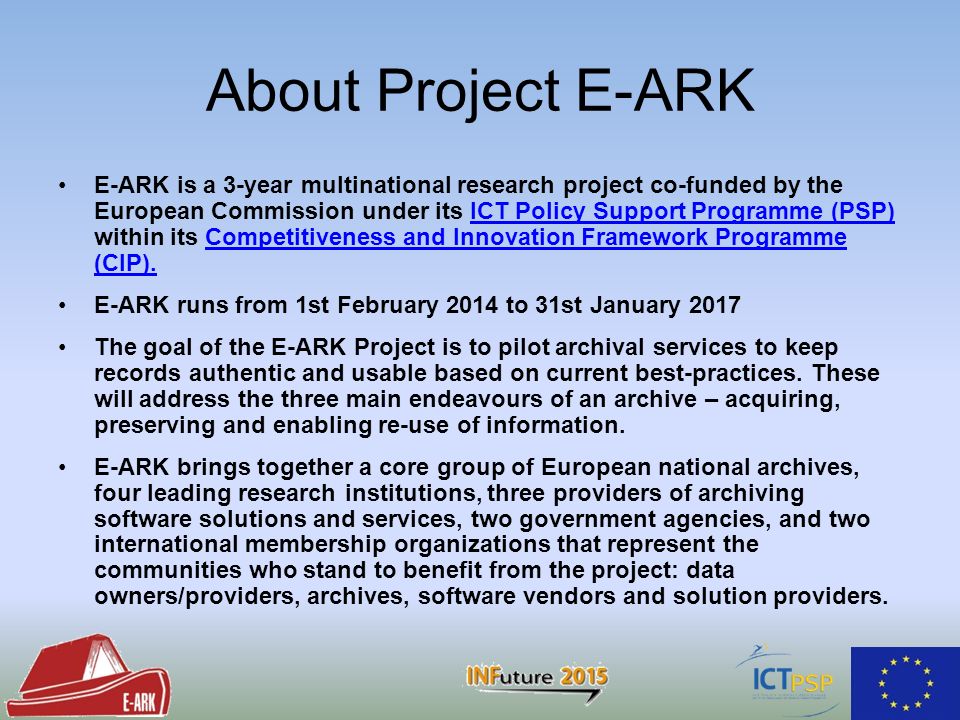 About Project E-ARK

• E-ARK is a 3-year multinational research project co-funded by the European Commission under its ICT Policy Support Programme (PSP) within its Competitiveness and Innovation Framework Programme (CIP).

• E-ARK runs from 1st February 2014 to 31st January 2017

• The goal of the E-ARK Project is to pilot archival services to keep records authentic and usable based on current best-practices. These will address the three main endeavours of an archive – acquiring, preserving and enabling re-use of information.

• E-ARK brings together a core group of European national archives, four leading research institutions, three providers of archiving software solutions and services, two government agencies, and two international membership organizations that represent the communities who stand to benefit from the project: data owners/providers, archives, software vendors and solution providers.

E-ARK

INFuture 2015

ICTPSP